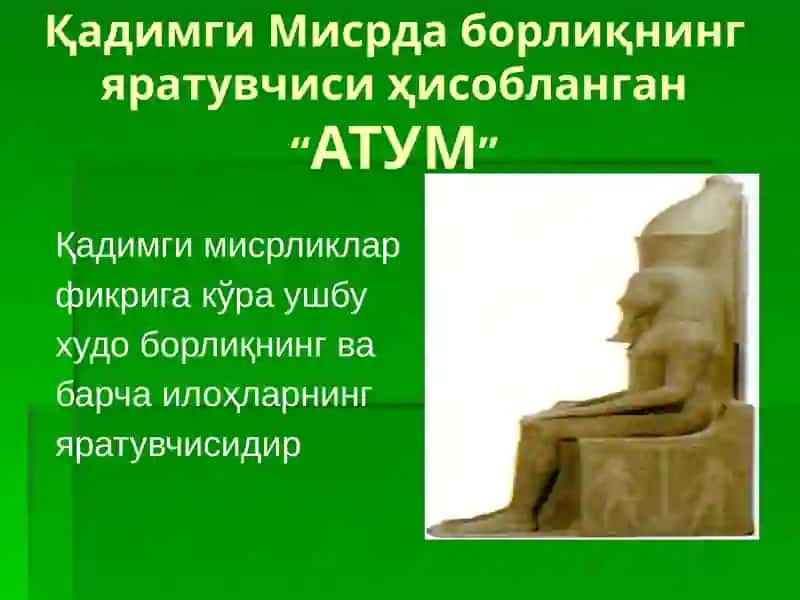 Қадимги Мисрда борлиқнинг яратувчиси ҳисобланган “АТУМ”

Қадимги мисрликлар фикрига кўра ушбу худо борлиқнинг ва барча илоҳларнинг яратувчисидир